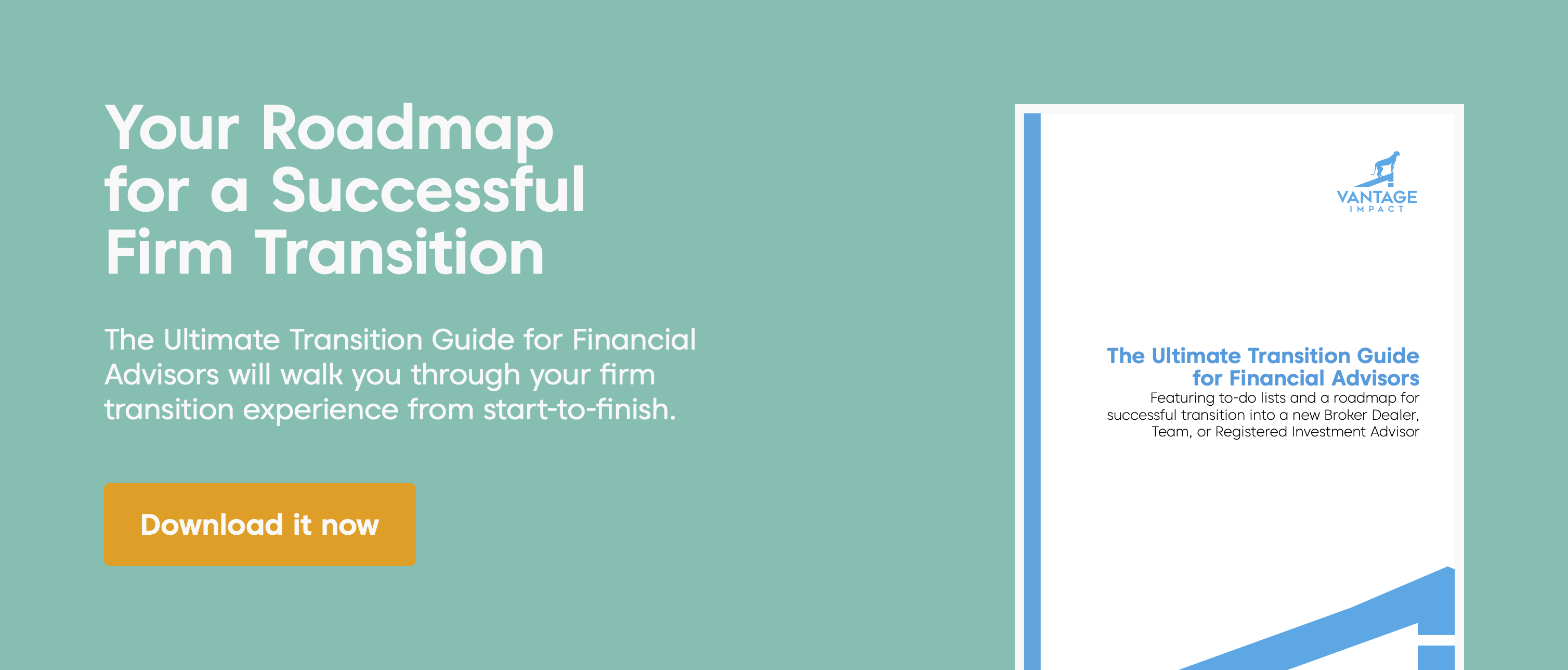 Your Roadmap for a Successful Firm Transition

The Ultimate Transition Guide for Financial Advisors will walk you through your firm transition experience from start-to-finish.

Download it now

VANTAGE IMPACT

The Ultimate Transition Guide for Financial Advisors
Featuring to-do lists and a roadmap for successful transition into a new Broker Dealer, Team, or Registered Investment Advisor